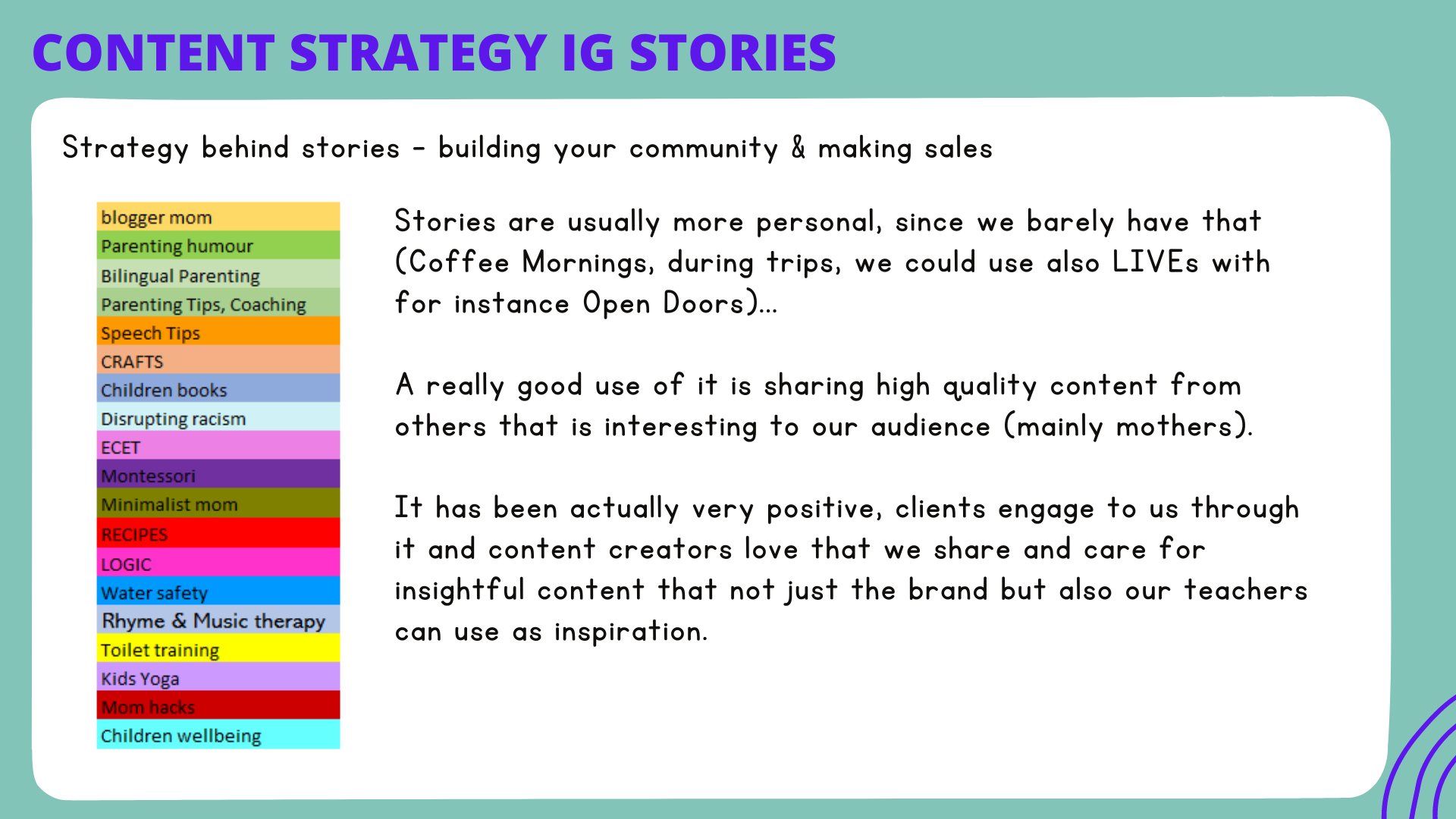 CONTENT STRATEGY IG STORIES

Strategy behind stories - building your community & making sales

blogger mom
Parenting humour
Bilingual Parenting
Parenting Tips, Coaching
Speech Tips
CRAFTS
Children books
Disrupting racism
ECET
Montessori
Minimalist mom
RECIPES
LOGIC
Water safety
Rhyme & Music therapy
Toilet training
Kids Yoga
Mom hacks
Children wellbeing

Stories are usually more personal, since we barely have that (Coffee Mornings, during trips, we could use also LIVEs with for instance Open Doors)...

A really good use of it is sharing high quality content from others that is interesting to our audience (mainly mothers).

It has been actually very positive, clients engage to us through it and content creators love that we share and care for insightful content that not just the brand but also our teachers can use as inspiration.